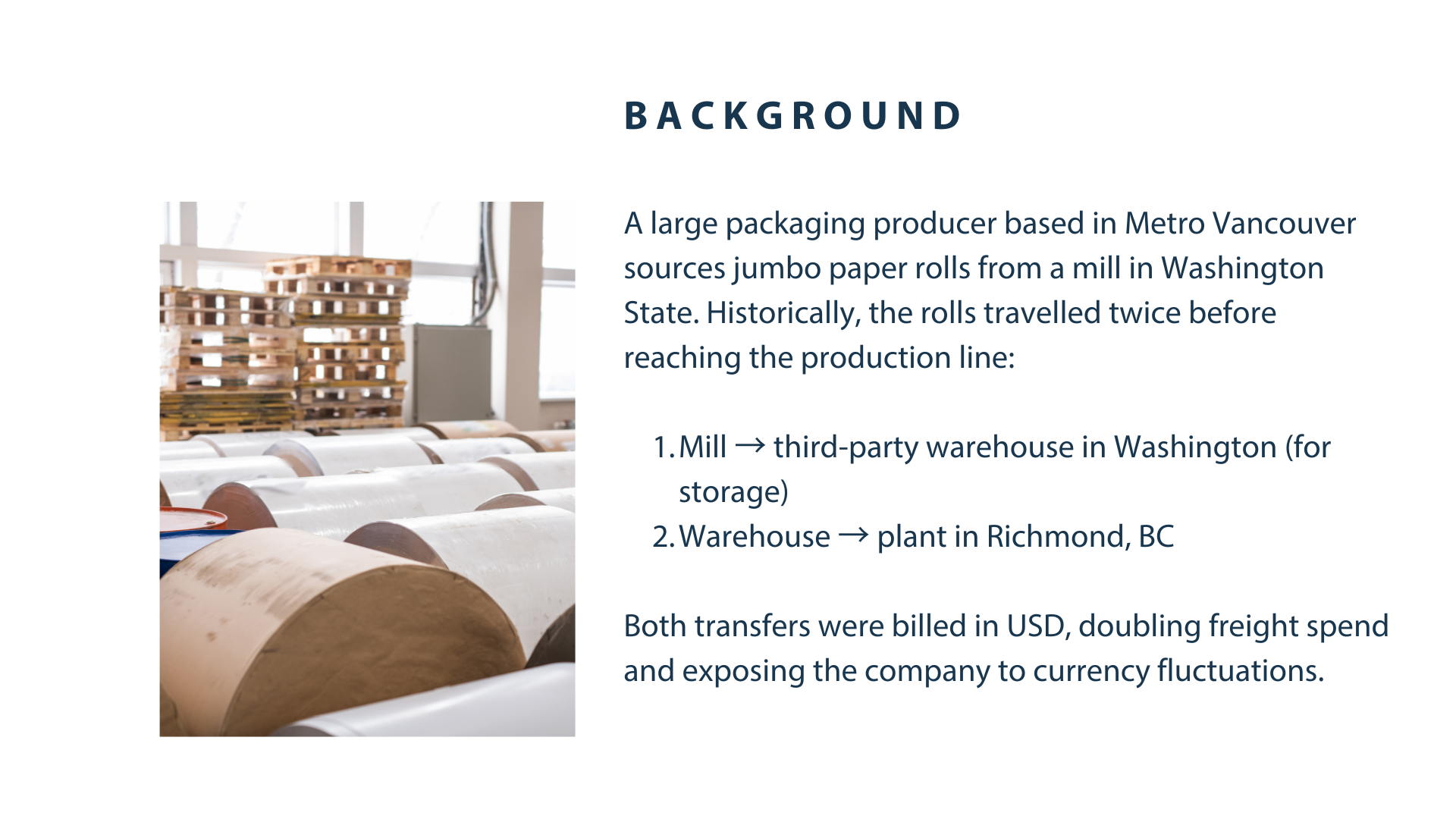 BACKGROUND

A large packaging producer based in Metro Vancouver sources jumbo paper rolls from a mill in Washington State. Historically, the rolls travelled twice before reaching the production line:

1. Mill → third-party warehouse in Washington (for storage)
2. Warehouse → plant in Richmond, BC

Both transfers were billed in USD, doubling freight spend and exposing the company to currency fluctuations.